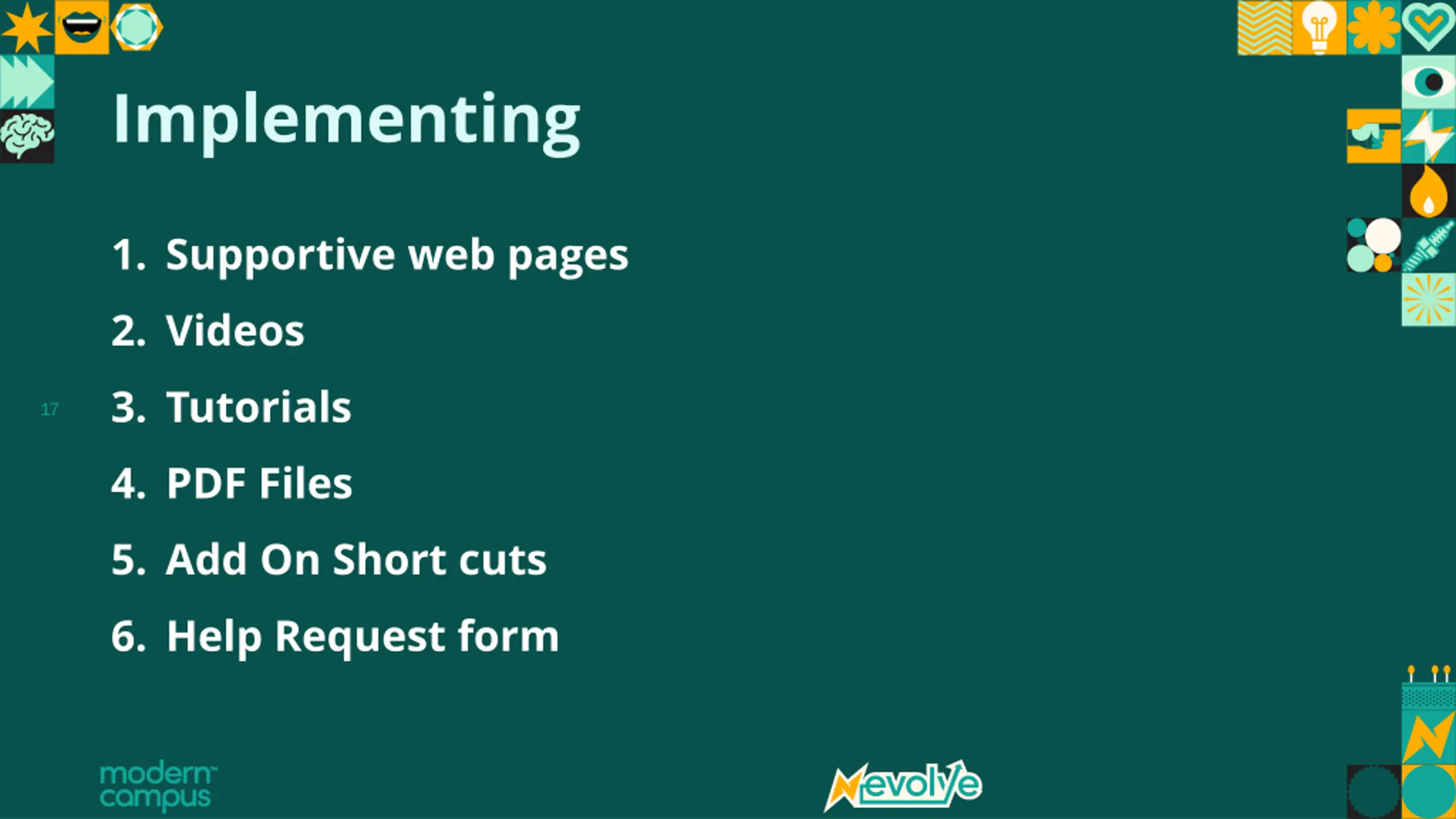 Implementing

1. Supportive web pages
2. Videos
3. Tutorials
4. PDF Files
5. Add On Short cuts
6. Help Request form

17

modern campus

evolve